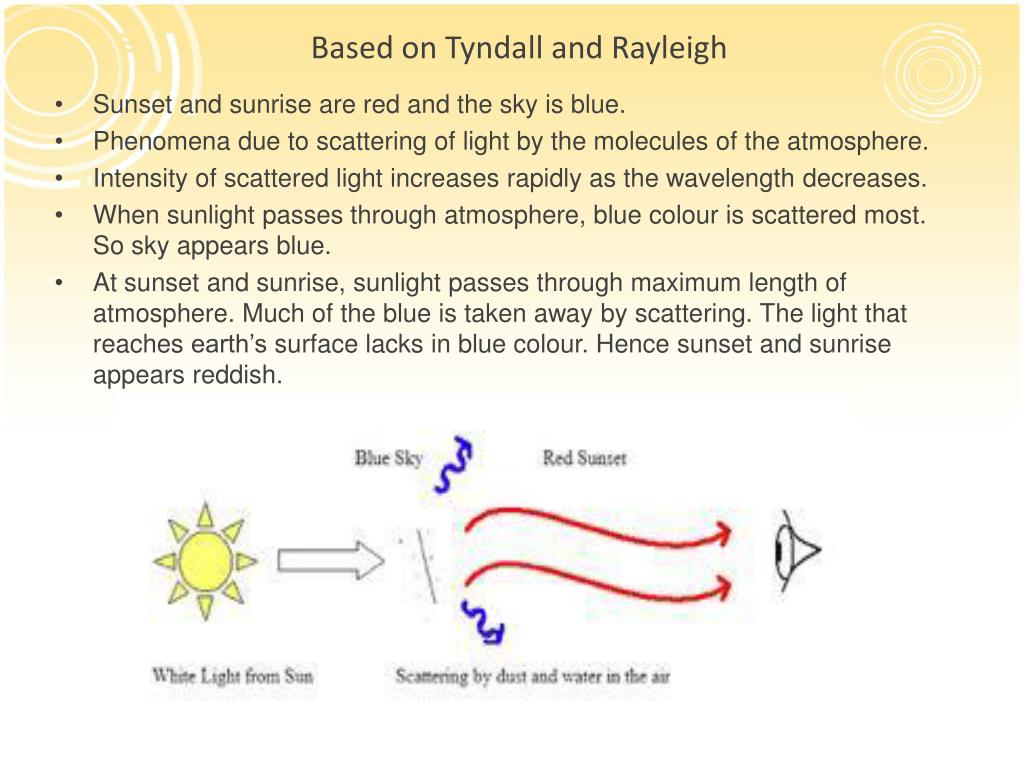 Based on Tyndall and Rayleigh

• Sunset and sunrise are red and the sky is blue.
• Phenomena due to scattering of light by the molecules of the atmosphere.
• Intensity of scattered light increases rapidly as the wavelength decreases.
• When sunlight passes through atmosphere, blue colour is scattered most. So sky appears blue.
• At sunset and sunrise, sunlight passes through maximum length of atmosphere. Much of the blue is taken away by scattering. The light that reaches earth's surface lacks in blue colour. Hence sunset and sunrise appears reddish.

Blue Sky

Red Sunset

White Light from Sun

Scattering by dust and water in the air